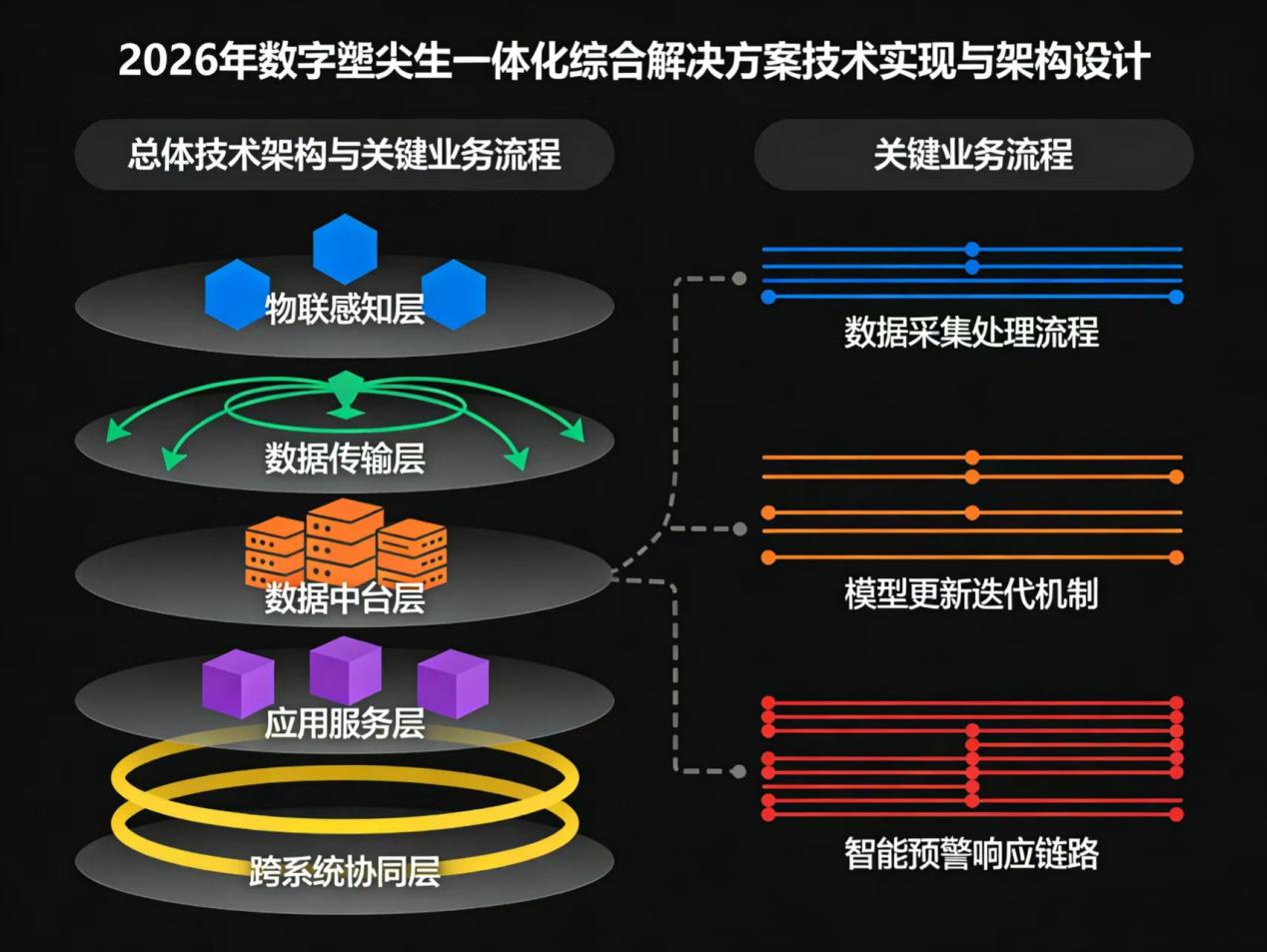 2026年数字塑尖生一体化综合解决方案技术实现与架构设计

总体技术架构与关键业务流程

物联感知层

数据传输层

数据中台层

应用服务层

跨系统协同层

关键业务流程

数据采集处理流程

模型更新迭代机制

智能预警响应链路